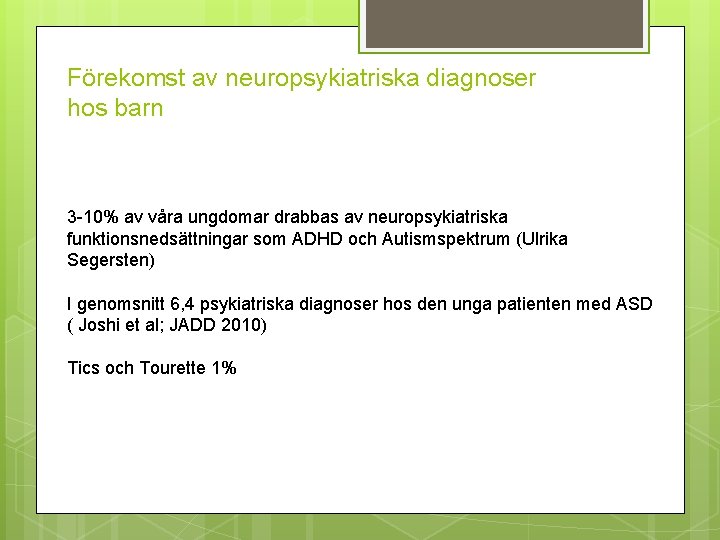 Förekomst av neuropsykiatriska diagnoser hos barn

3-10% av våra ungdomar drabbas av neuropsykiatriska funktionsnedsättningar som ADHD och Autismspektrum (Ulrika Segersten)

I genomsnitt 6,4 psykiatriska diagnoser hos den unga patienten med ASD ( Joshi et al; JADD 2010)

Tics och Tourette 1%